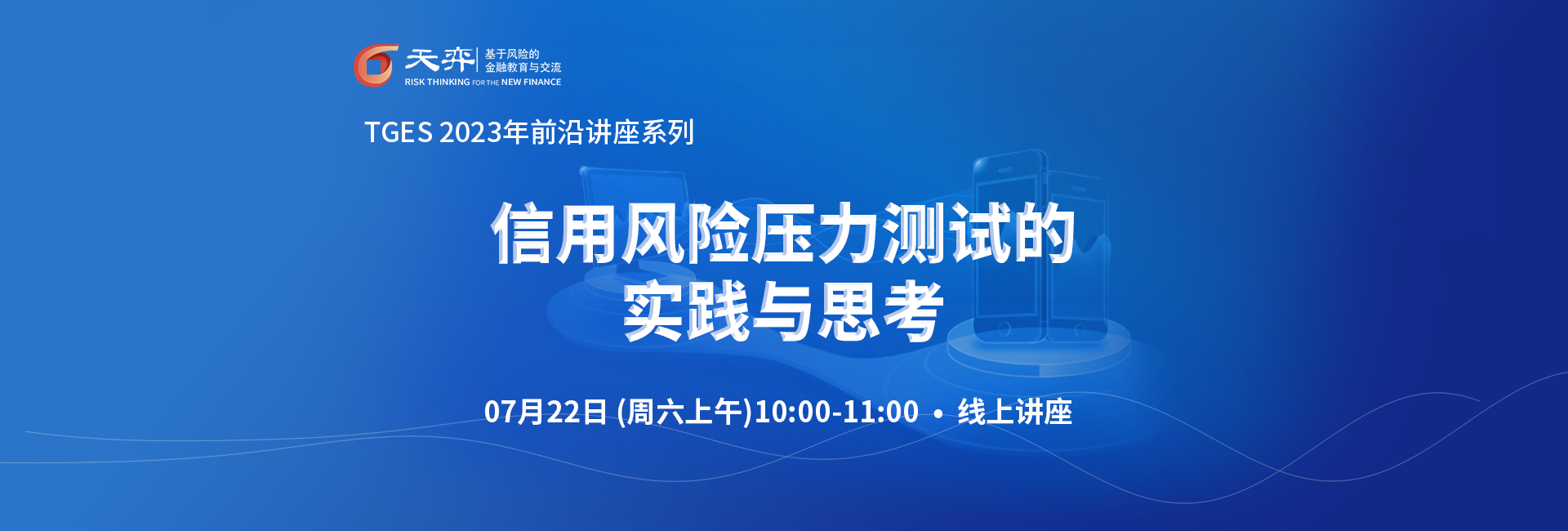 天弈 基于风险的 金融教育与交流
RISK THINKING FOR THE NEW FINANCE

TGES 2023年前沿讲座系列

信用风险压力测试的
实践与思考

07月22日 (周六上午)10:00-11:00 • 线上讲座